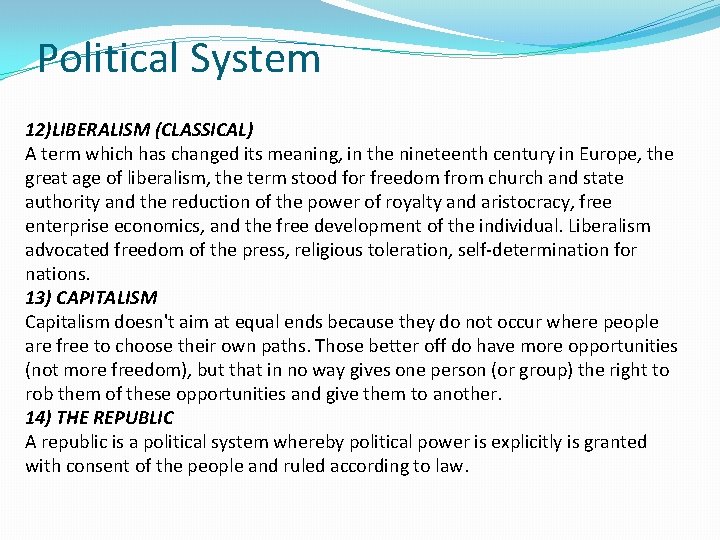 Political System

12)LIBERALISM (CLASSICAL)
A term which has changed its meaning, in the nineteenth century in Europe, the great age of liberalism, the term stood for freedom from church and state authority and the reduction of the power of royalty and aristocracy, free enterprise economics, and the free development of the individual. Liberalism advocated freedom of the press, religious toleration, self-determination for nations.
13) CAPITALISM
Capitalism doesn't aim at equal ends because they do not occur where people are free to choose their own paths. Those better off do have more opportunities (not more freedom), but that in no way gives one person (or group) the right to rob them of these opportunities and give them to another.
14) THE REPUBLIC
A republic is a political system whereby political power is explicitly is granted with consent of the people and ruled according to law.